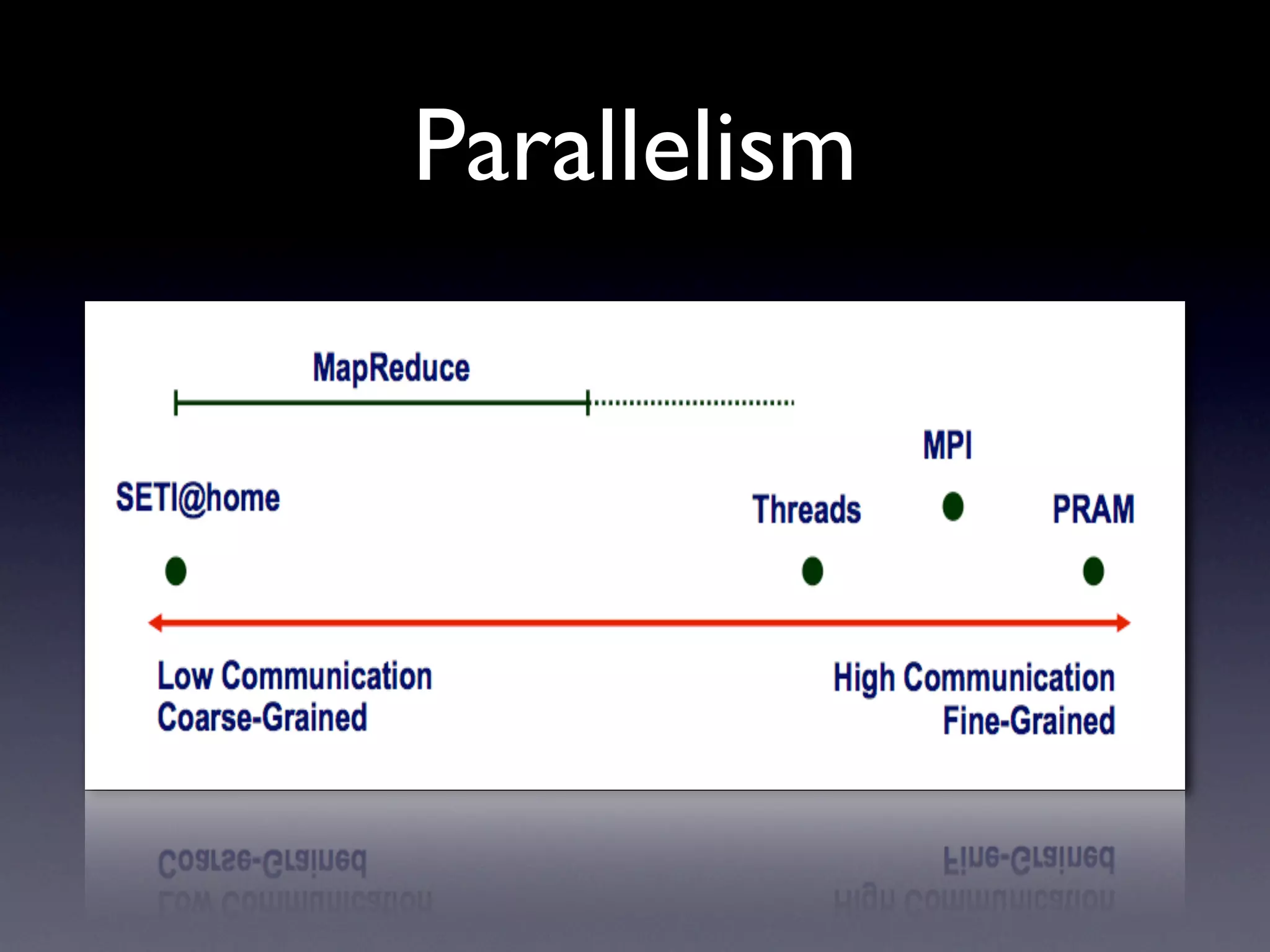 Parallelism

MapReduce

MPI

SETI@home

Threads

PRAM

Low Communication
Coarse-Grained

High Communication
Fine-Grained